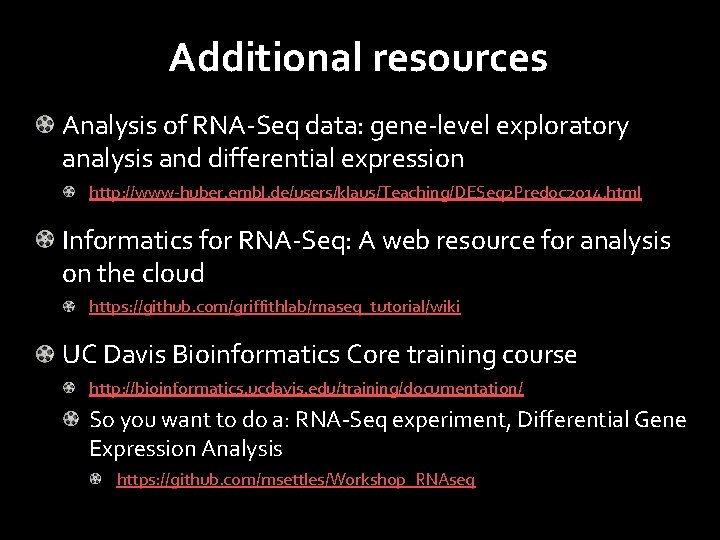 Additional resources

Analysis of RNA-Seq data: gene-level exploratory analysis and differential expression

http://www-huber.embl.de/users/klaus/Teaching/DESeq2Predoc2014.html

Informatics for RNA-Seq: A web resource for analysis on the cloud

https://github.com/griffithlab/rnaseq_tutorial/wiki

UC Davis Bioinformatics Core training course

http://bioinformatics.ucdavis.edu/training/documentation/

So you want to do a: RNA-Seq experiment, Differential Gene Expression Analysis

https://github.com/msettles/Workshop_RNAseq